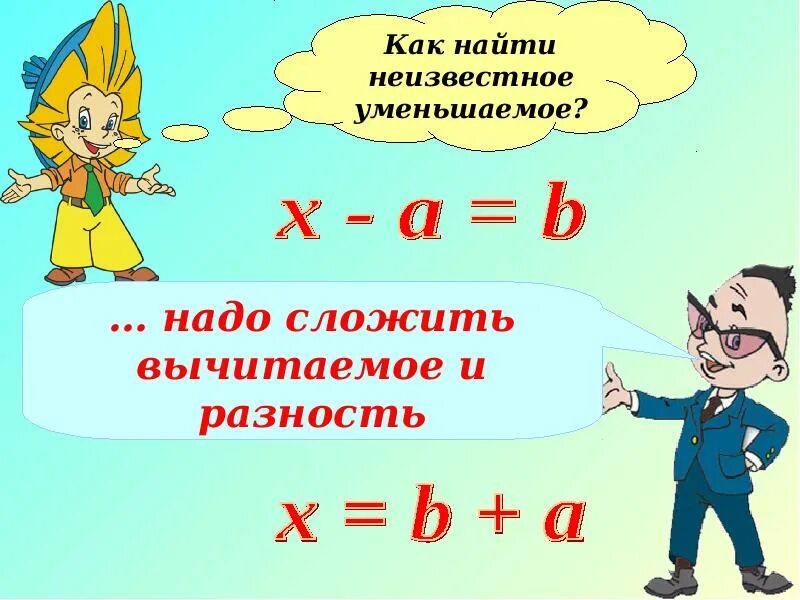 Как найти неизвестное уменьшаемое?

$x - a = b$

... надо сложить вычитаемое и разность

$x = b + a$